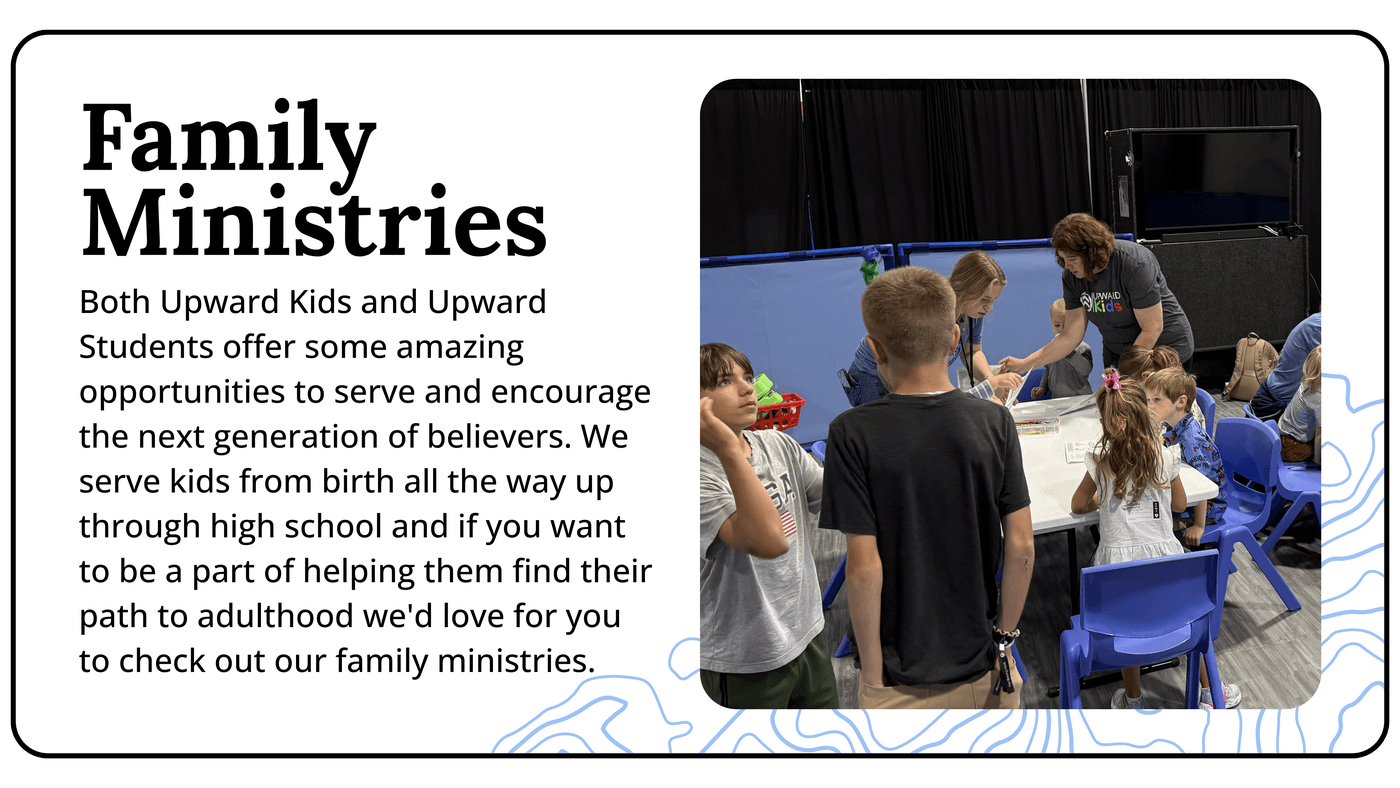 Family Ministries

Both Upward Kids and Upward Students offer some amazing opportunities to serve and encourage the next generation of believers. We serve kids from birth all the way up through high school and if you want to be a part of helping them find their path to adulthood we'd love for you to check out our family ministries.

UPWARD Kids